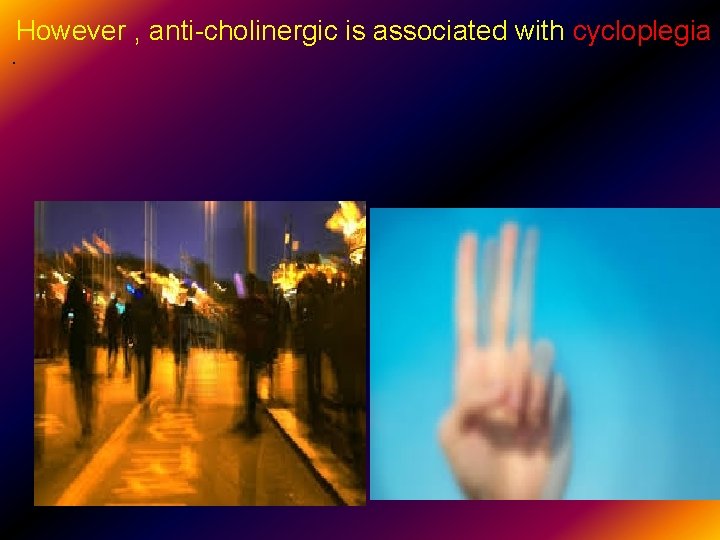 However , anti-cholinergic is associated with cycloplegia .